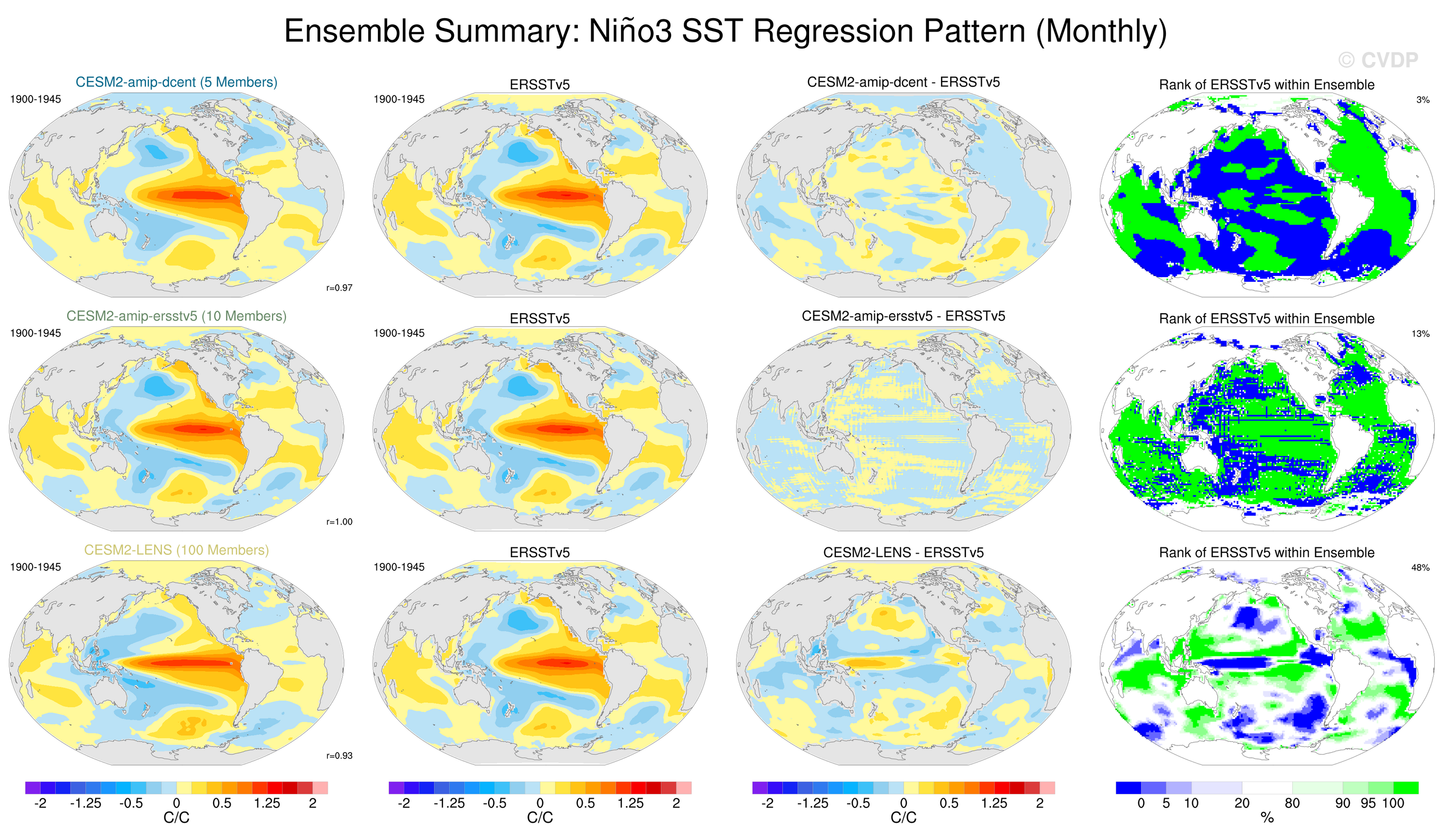 Ensemble Summary: Niño3 SST Regression Pattern (Monthly)

© CVDP

CESM2-amip-dcent (5 Members)
1900-1945
r=0.97

ERSSTv5
1900-1945

CESM2-amip-dcent - ERSSTv5

Rank of ERSSTv5 within Ensemble
3%

CESM2-amip-ersstv5 (10 Members)
1900-1945
r=1.00

ERSSTv5
1900-1945

CESM2-amip-ersstv5 - ERSSTv5

Rank of ERSSTv5 within Ensemble
13%

CESM2-LENS (100 Members)
1900-1945
r=0.93

ERSSTv5
1900-1945

CESM2-LENS - ERSSTv5

Rank of ERSSTv5 within Ensemble
48%

-2 -1.25 -0.5 0 0.5 1.25 2
C/C

-2 -1.25 -0.5 0 0.5 1.25 2
C/C

-2 -1.25 -0.5 0 0.5 1.25 2
C/C

0 5 10 20 80 90 95 100
%